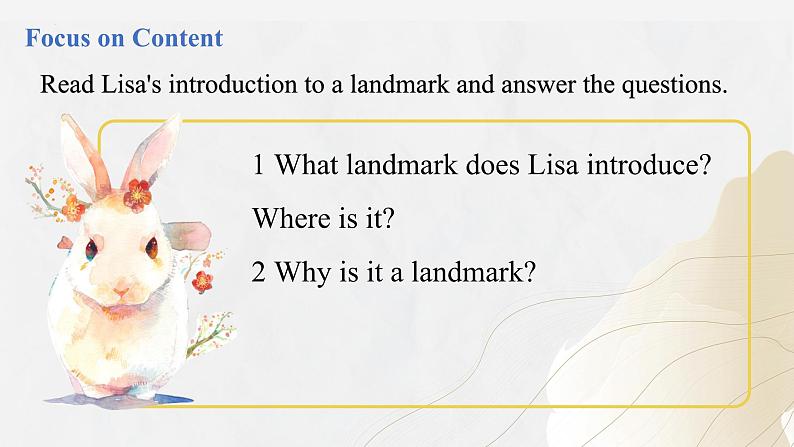 Focus on Content

Read Lisa's introduction to a landmark and answer the questions.

1 What landmark does Lisa introduce?
Where is it?

2 Why is it a landmark?